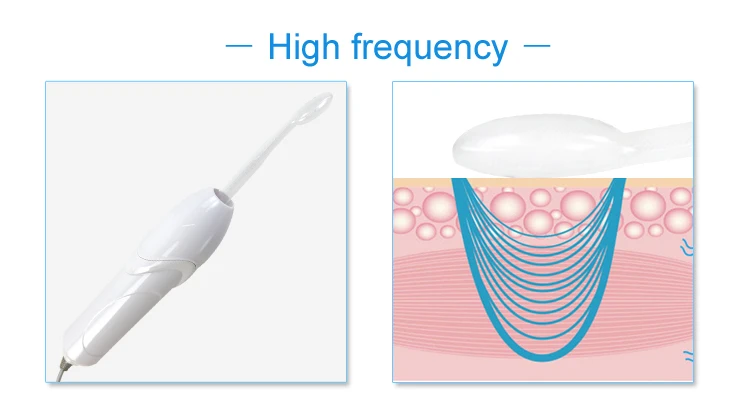 — High frequency —